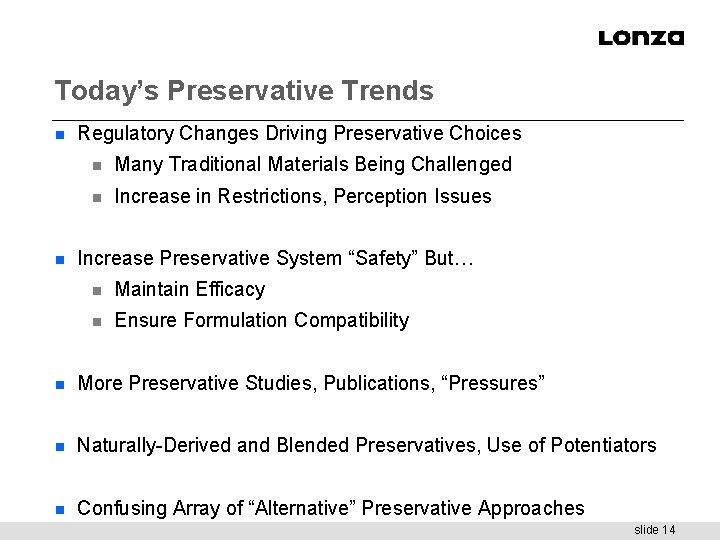 Lonza

Today's Preservative Trends

- Regulatory Changes Driving Preservative Choices
  - Many Traditional Materials Being Challenged
  - Increase in Restrictions, Perception Issues

- Increase Preservative System "Safety" But…
  - Maintain Efficacy
  - Ensure Formulation Compatibility

- More Preservative Studies, Publications, "Pressures"

- Naturally-Derived and Blended Preservatives, Use of Potentiators

- Confusing Array of "Alternative" Preservative Approaches

slide 14